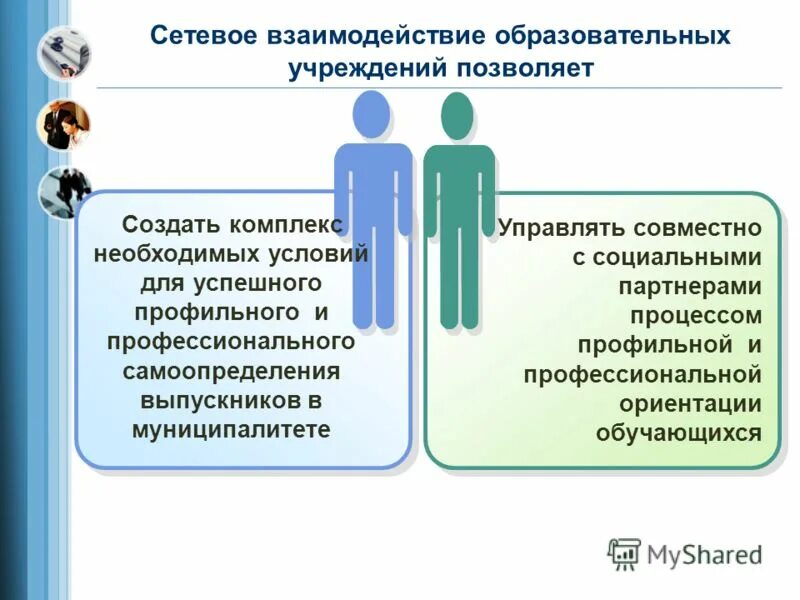 Сетевое взаимодействие образовательных учреждений позволяет

Создать комплекс необходимых условий для успешного профильного и профессионального самоопределения выпускников в муниципалитете

Управлять совместно с социальными партнерами процессом профильной и профессиональной ориентации обучающихся

MyShared